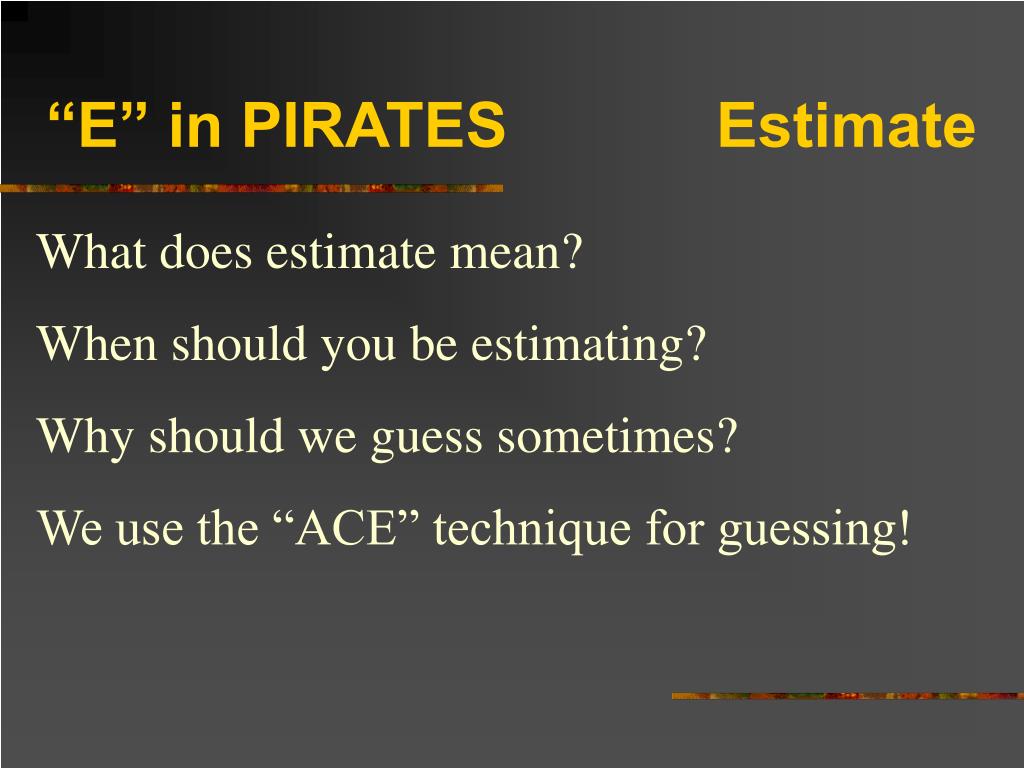 “E” in PIRATES Estimate

What does estimate mean?

When should you be estimating?

Why should we guess sometimes?

We use the “ACE” technique for guessing!